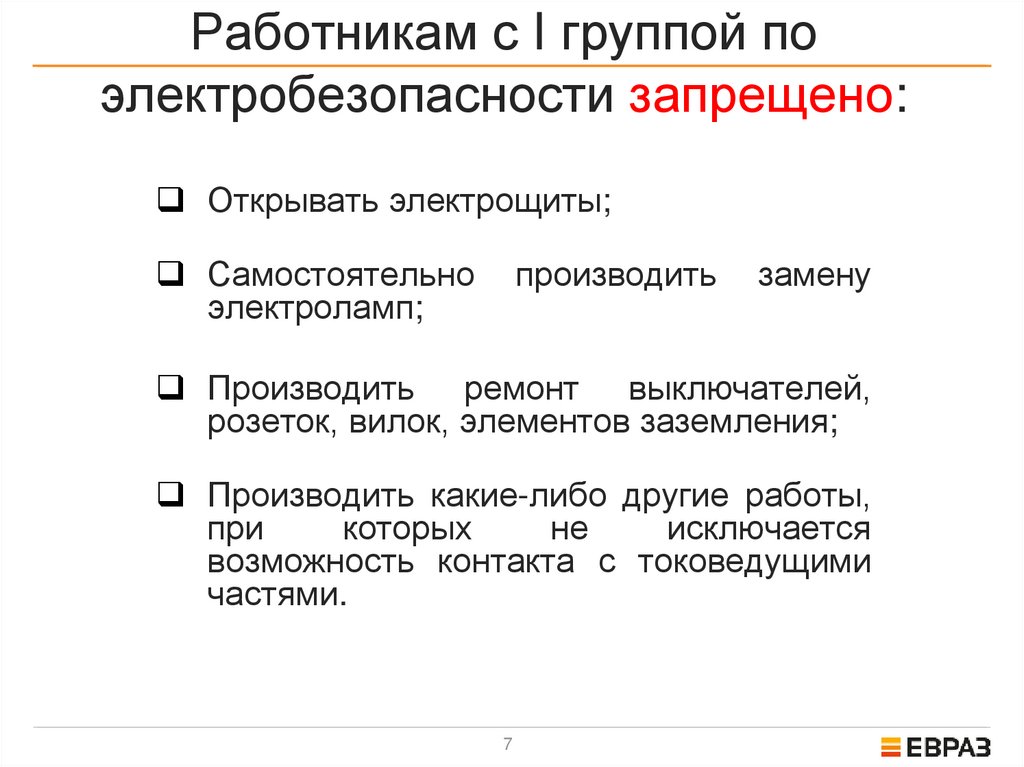 Работникам с I группой по электробезопасности запрещено:

❑ Открывать электрощиты;

❑ Самостоятельно производить замену электроламп;

❑ Производить ремонт выключателей, розеток, вилок, элементов заземления;

❑ Производить какие-либо другие работы, при которых не исключается возможность контакта с токоведущими частями.

7

ЕВРАЗ